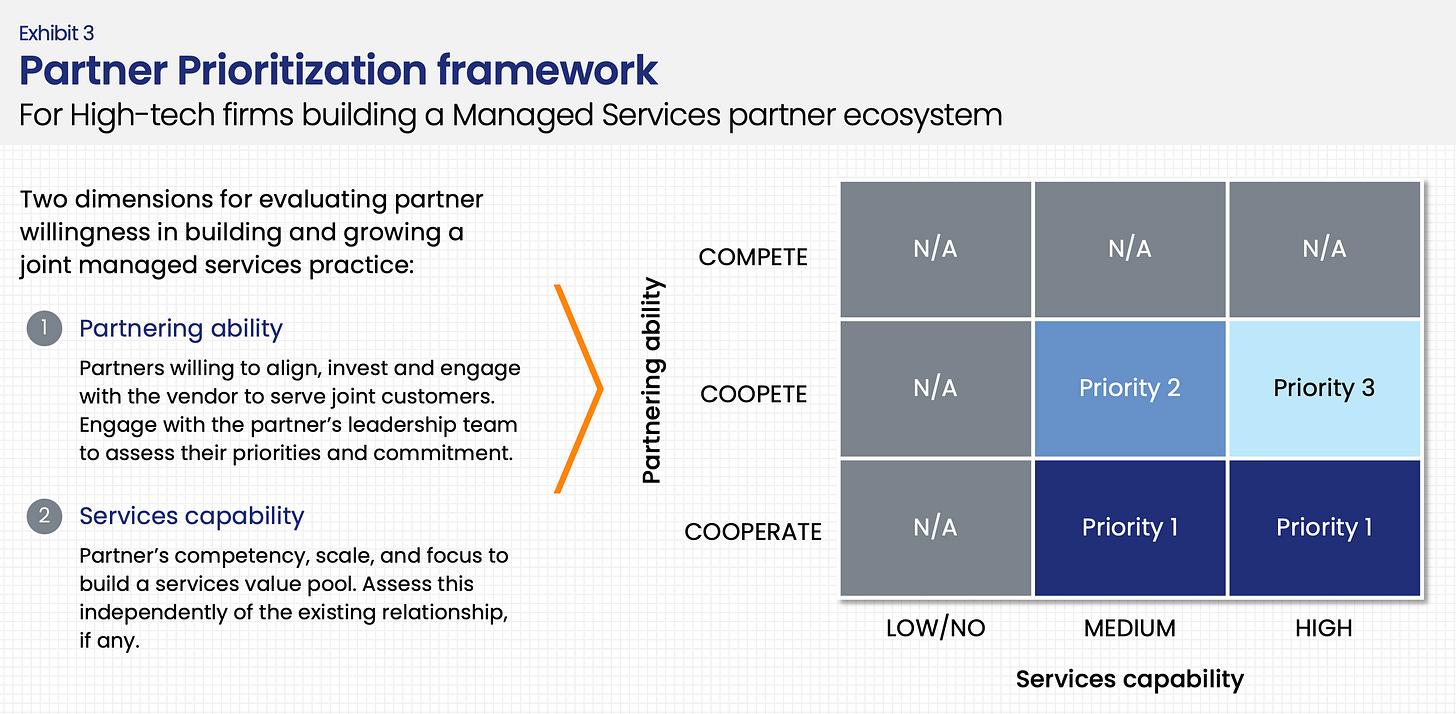 Exhibit 3
Partner Prioritization framework
For High-tech firms building a Managed Services partner ecosystem

Two dimensions for evaluating partner willingness in building and growing a joint managed services practice:

1 Partnering ability
Partners willing to align, invest and engage with the vendor to serve joint customers. Engage with the partner's leadership team to assess their priorities and commitment.

2 Services capability
Partner's competency, scale, and focus to build a services value pool. Assess this independently of the existing relationship, if any.

Partnering ability

| | LOW/NO | MEDIUM | HIGH |
|---|---|---|---|
| COMPETE | N/A | N/A | N/A |
| COOPETE | N/A | Priority 2 | Priority 3 |
| COOPERATE | N/A | Priority 1 | Priority 1 |

Services capability